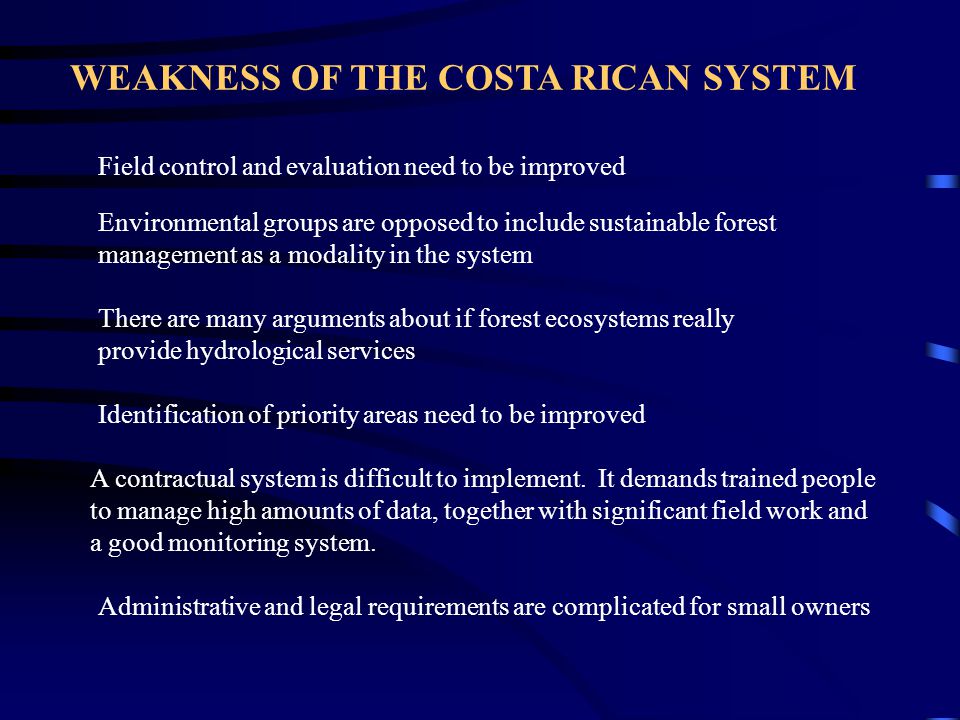 WEAKNESS OF THE COSTA RICAN SYSTEM

Field control and evaluation need to be improved

Environmental groups are opposed to include sustainable forest management as a modality in the system

There are many arguments about if forest ecosystems really provide hydrological services

Identification of priority areas need to be improved

A contractual system is difficult to implement. It demands trained people to manage high amounts of data, together with significant field work and a good monitoring system.

Administrative and legal requirements are complicated for small owners